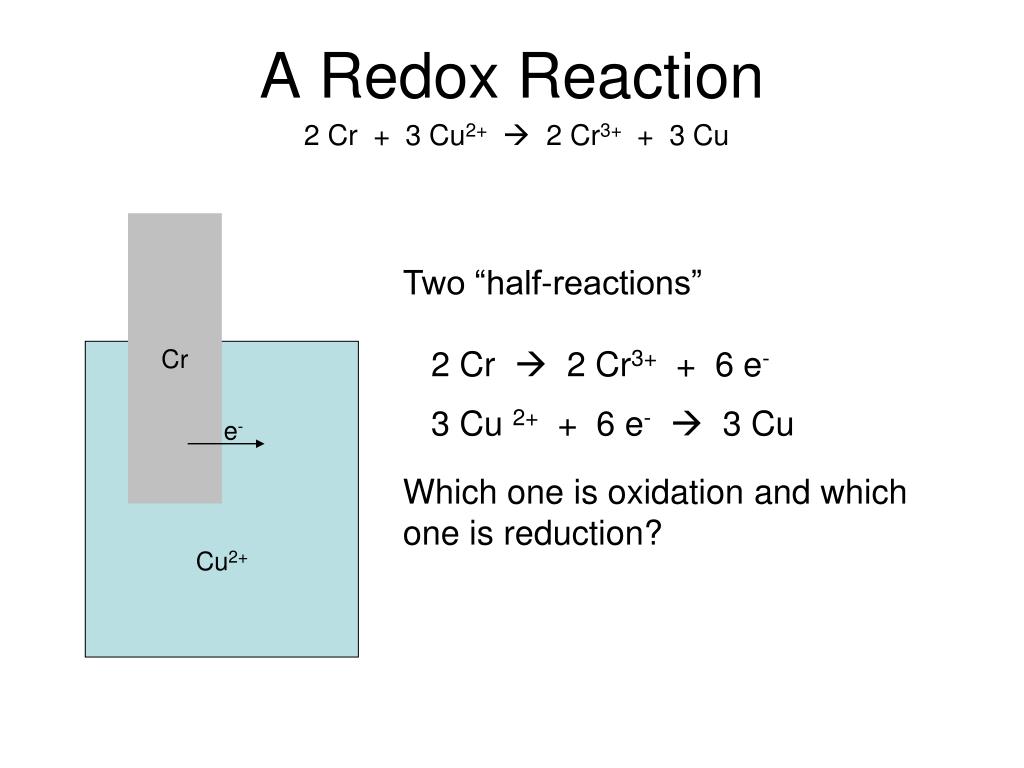 A Redox Reaction

$2\ Cr + 3\ Cu^{2+} \rightarrow 2\ Cr^{3+} + 3\ Cu$

Cr

$e^-$

$Cu^{2+}$

Two “half-reactions”

$2\ Cr \rightarrow 2\ Cr^{3+} + 6\ e^-$

$3\ Cu^{2+} + 6\ e^- \rightarrow 3\ Cu$

Which one is oxidation and which one is reduction?